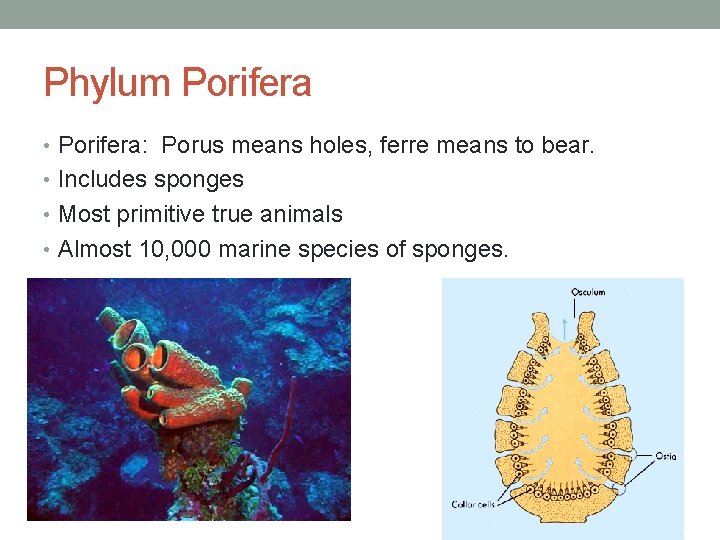 Phylum Porifera

• Porifera: Porus means holes, ferre means to bear.
• Includes sponges
• Most primitive true animals
• Almost 10,000 marine species of sponges.

Osculum
Ostia
Collar cells